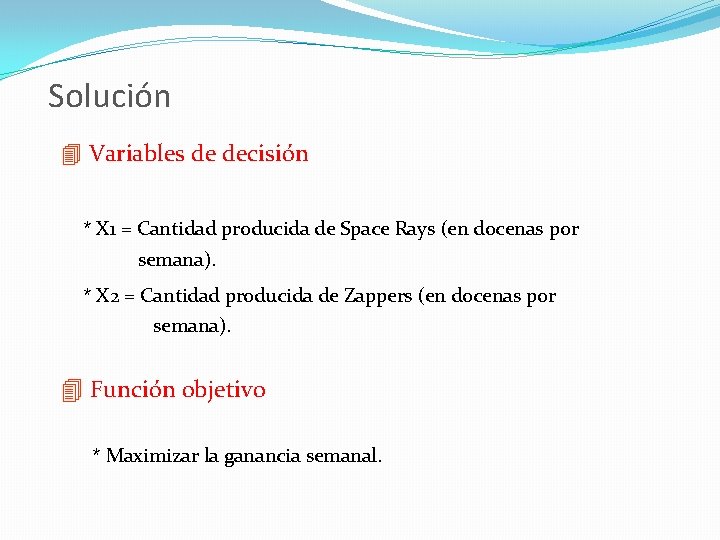 Solución

Variables de decisión

* X1 = Cantidad producida de Space Rays (en docenas por semana).

* X2 = Cantidad producida de Zappers (en docenas por semana).

Función objetivo

* Maximizar la ganancia semanal.